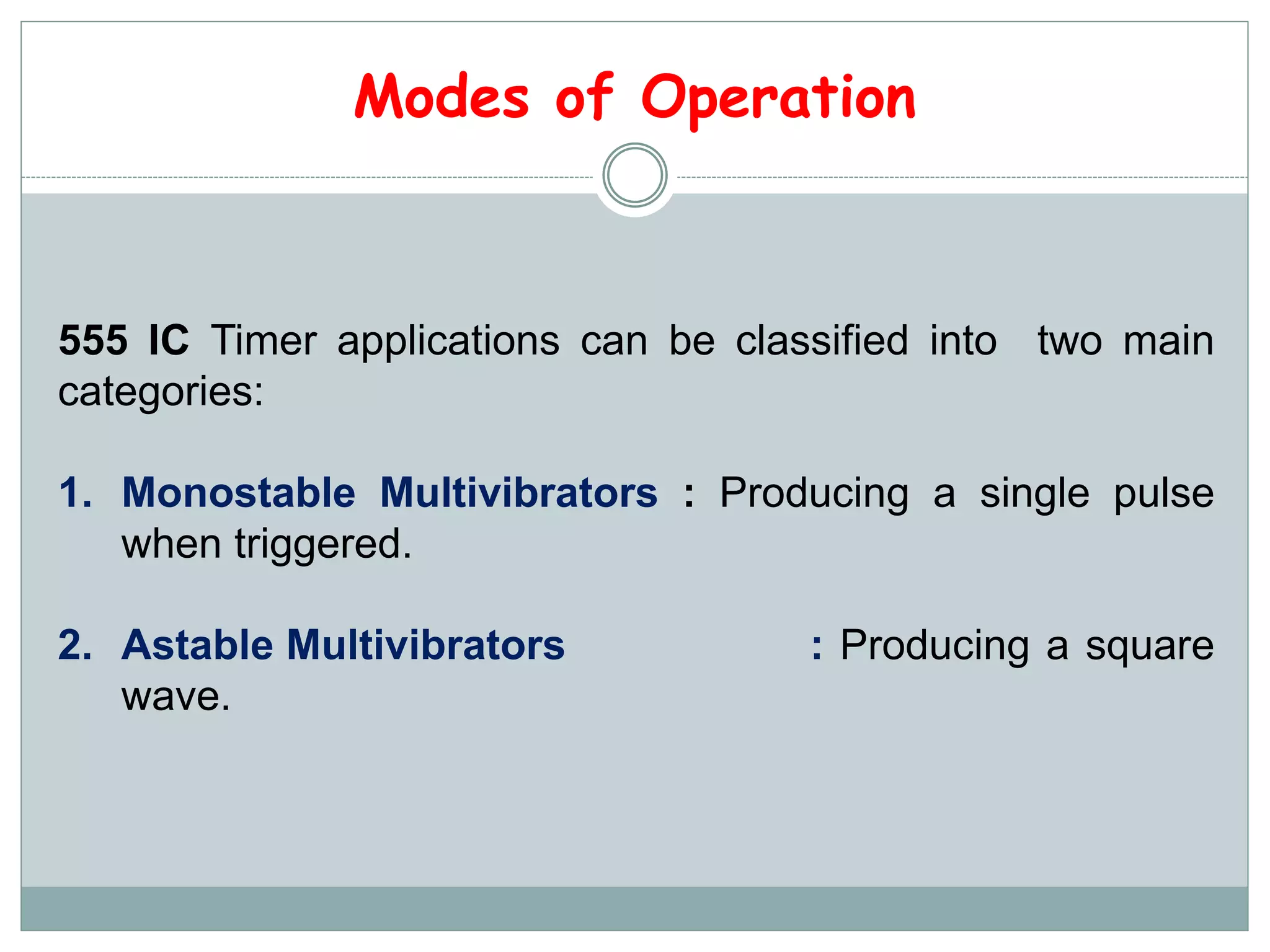 Modes of Operation

555 IC Timer applications can be classified into two main categories:

1. Monostable Multivibrators : Producing a single pulse when triggered.

2. Astable Multivibrators : Producing a square wave.